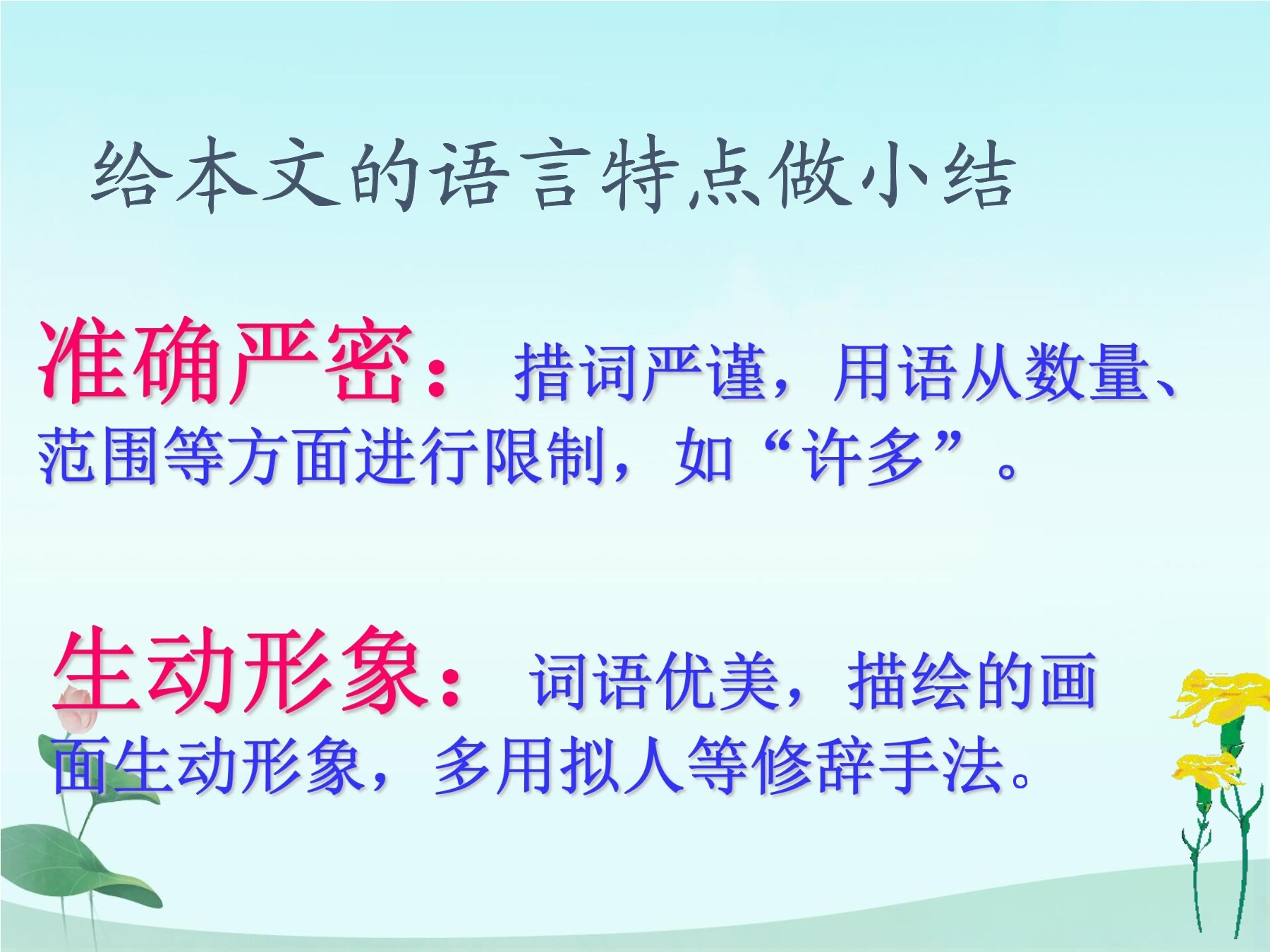 给本文的语言特点做小结

准确严密：措词严谨，用语从数量、范围等方面进行限制，如“许多”。

生动形象：词语优美，描绘的画面生动形象，多用拟人等修辞手法。